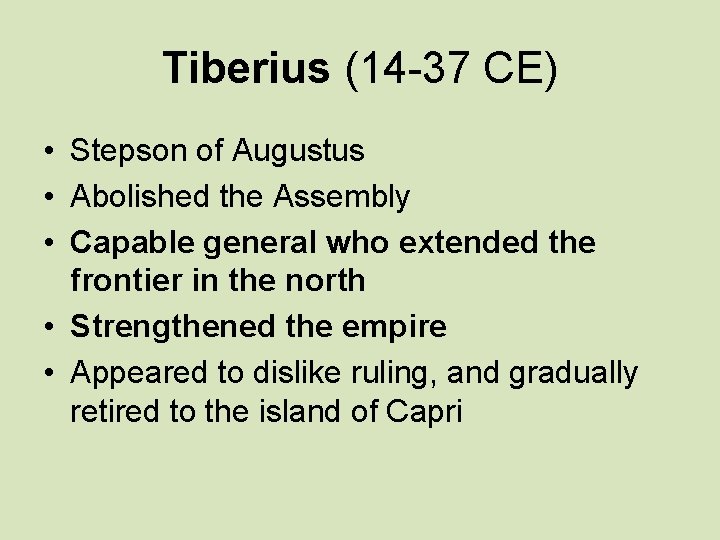 Tiberius (14-37 CE)

• Stepson of Augustus
• Abolished the Assembly
• Capable general who extended the frontier in the north
• Strengthened the empire
• Appeared to dislike ruling, and gradually retired to the island of Capri